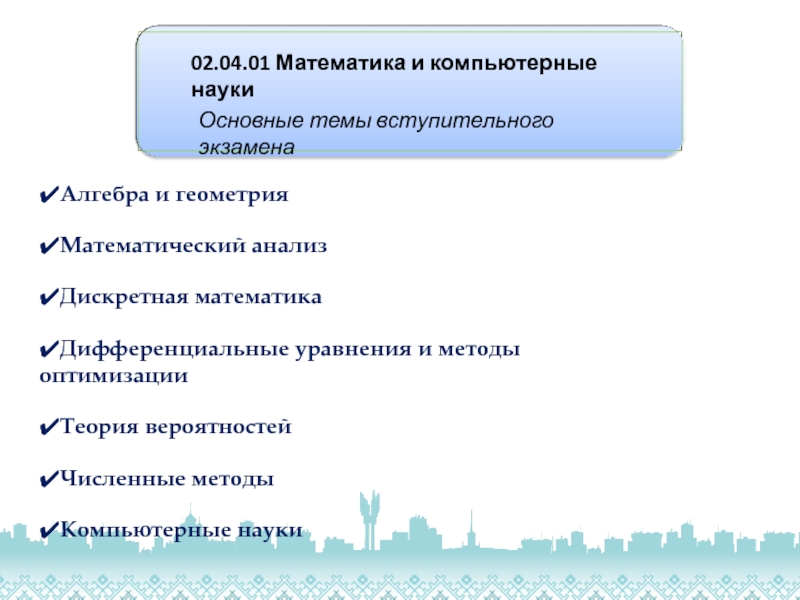 02.04.01 Математика и компьютерные науки

Основные темы вступительного экзамена

✔Алгебра и геометрия

✔Математический анализ

✔Дискретная математика

✔Дифференциальные уравнения и методы оптимизации

✔Теория вероятностей

✔Численные методы

✔Компьютерные науки